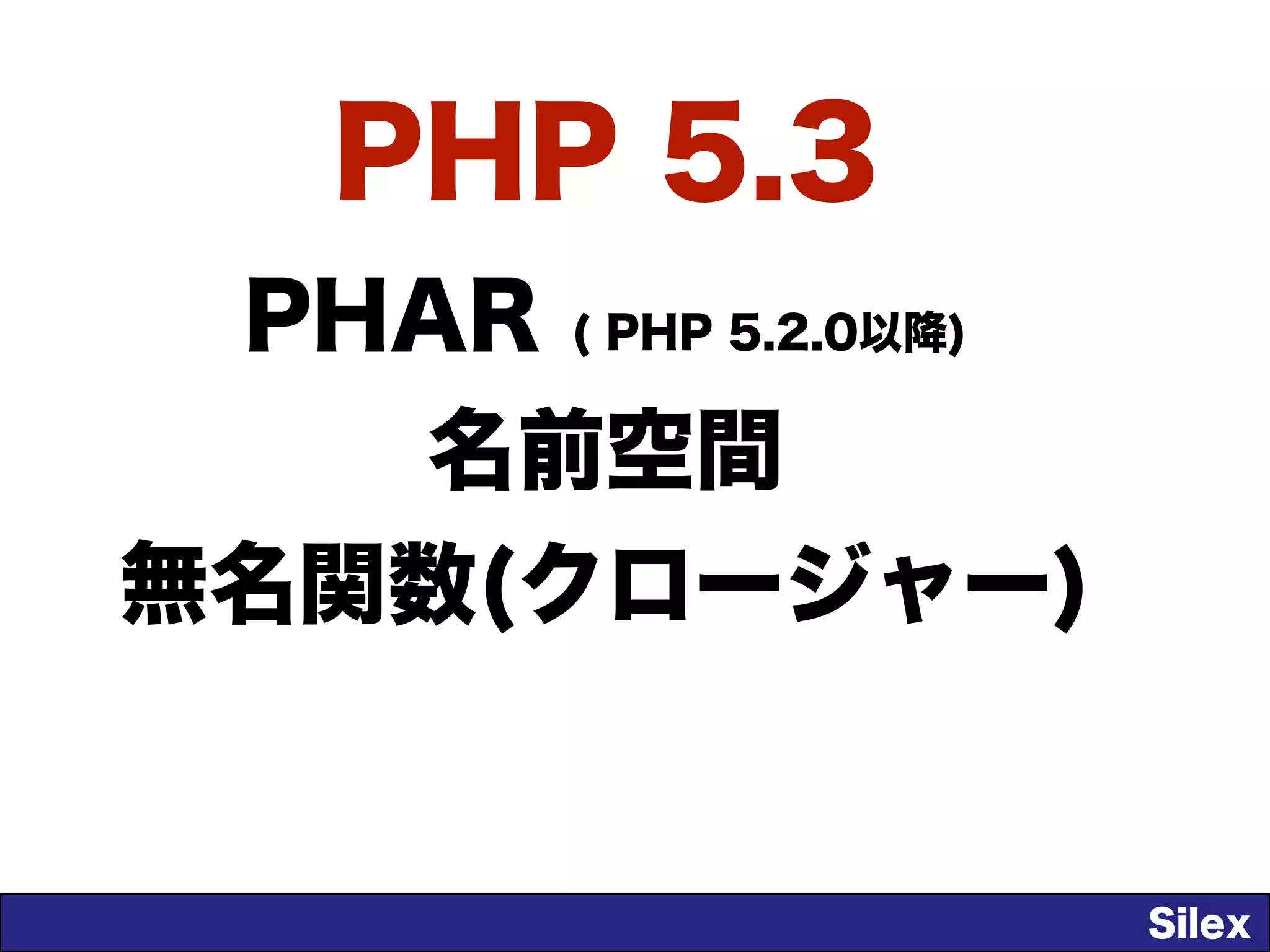 PHP 5.3

PHAR ( PHP 5.2.0以降)

名前空間

無名関数(クロージャー)

Silex